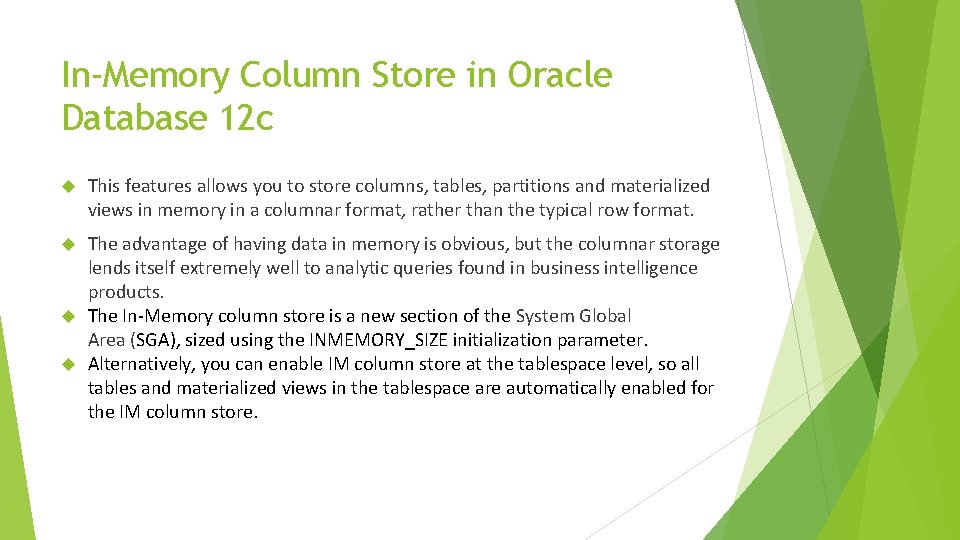 In-Memory Column Store in Oracle Database 12c

This features allows you to store columns, tables, partitions and materialized views in memory in a columnar format, rather than the typical row format.

The advantage of having data in memory is obvious, but the columnar storage lends itself extremely well to analytic queries found in business intelligence products.

The In-Memory column store is a new section of the System Global Area (SGA), sized using the INMEMORY_SIZE initialization parameter.

Alternatively, you can enable IM column store at the tablespace level, so all tables and materialized views in the tablespace are automatically enabled for the IM column store.